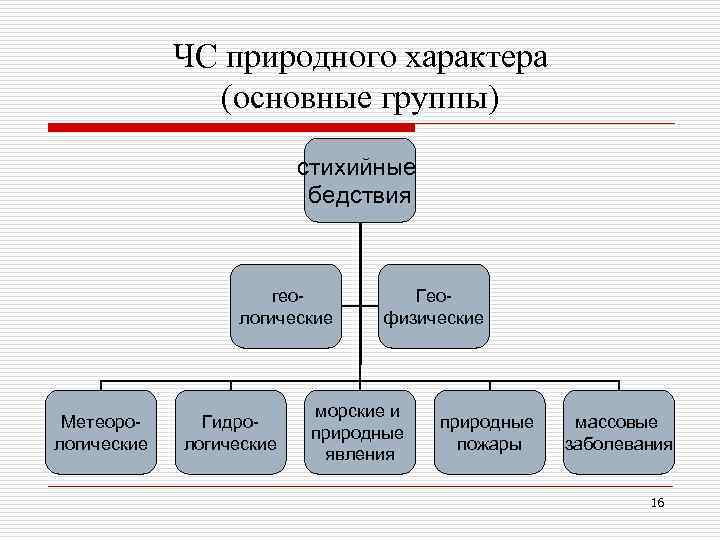 ЧС природного характера
(основные группы)

стихийные бедствия

гео-логические

Гео-физические

Метеоро-логические

Гидро-логические

морские и природные явления

природные пожары

массовые заболевания

16